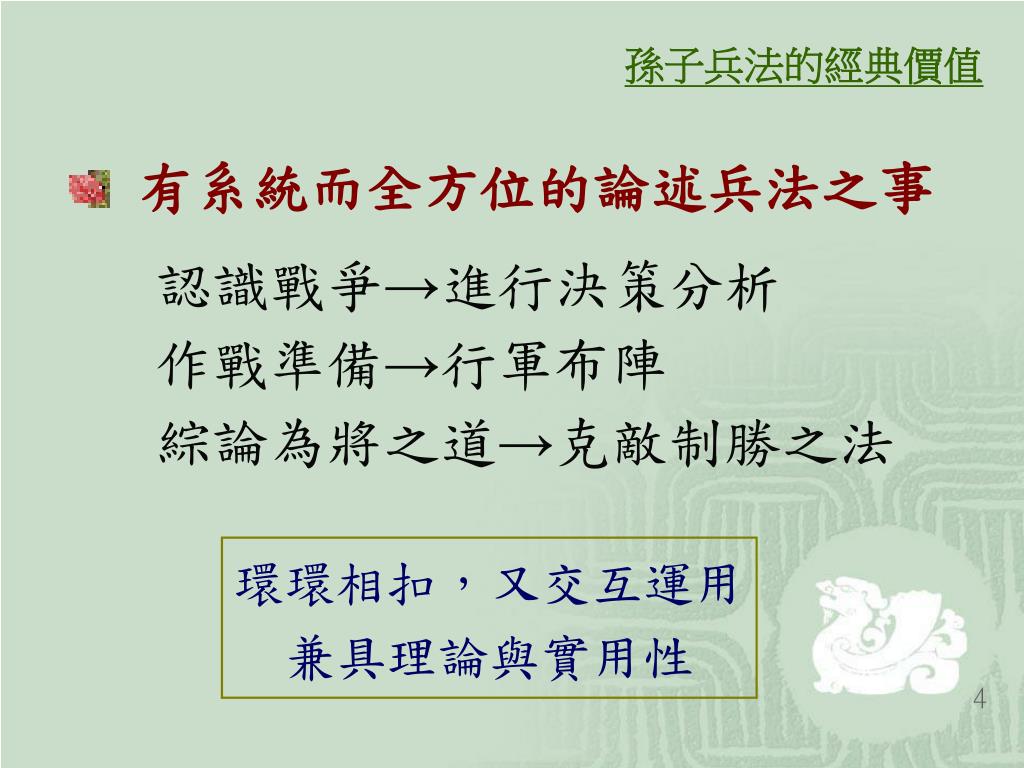 孫子兵法的經典價值

有系統而全方位的論述兵法之事

認識戰爭→進行決策分析
作戰準備→行軍布陣
綜論為將之道→克敵制勝之法

環環相扣，又交互運用
兼具理論與實用性

4